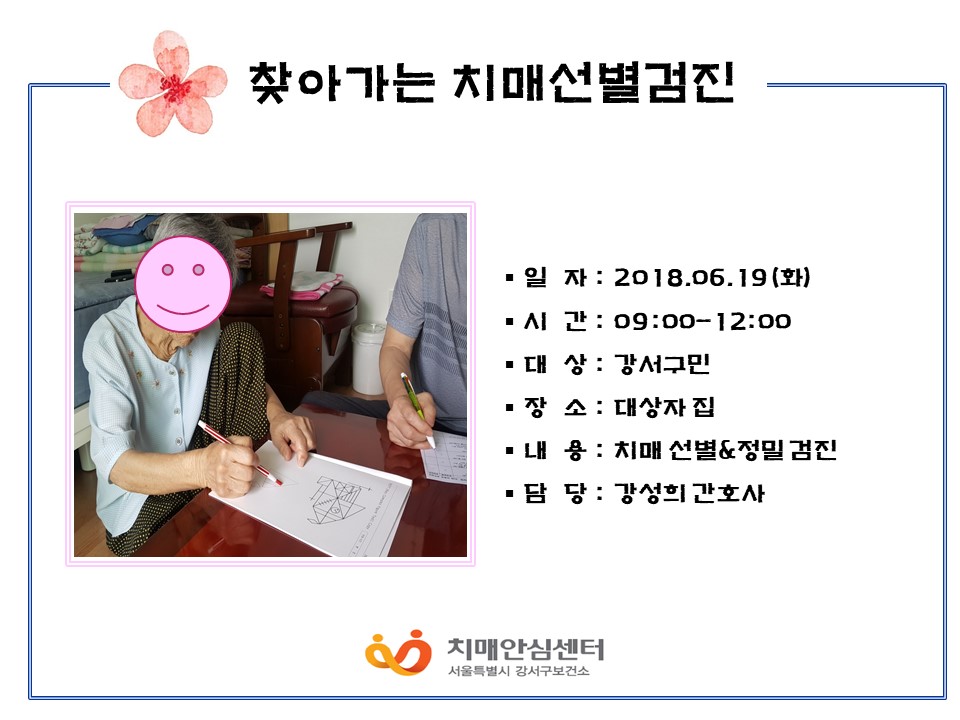 찾아가는 치매선별검진

▪ 일 자 : 2018.06.19(화)
▪ 시 간 : 09:00-12:00
▪ 대 상 : 강서구민
▪ 장 소 : 대상자 집
▪ 내 용 : 치매 선별&정밀 검진
▪ 담 당 : 강성희 간호사

치매안심센터
서울특별시 강서구보건소